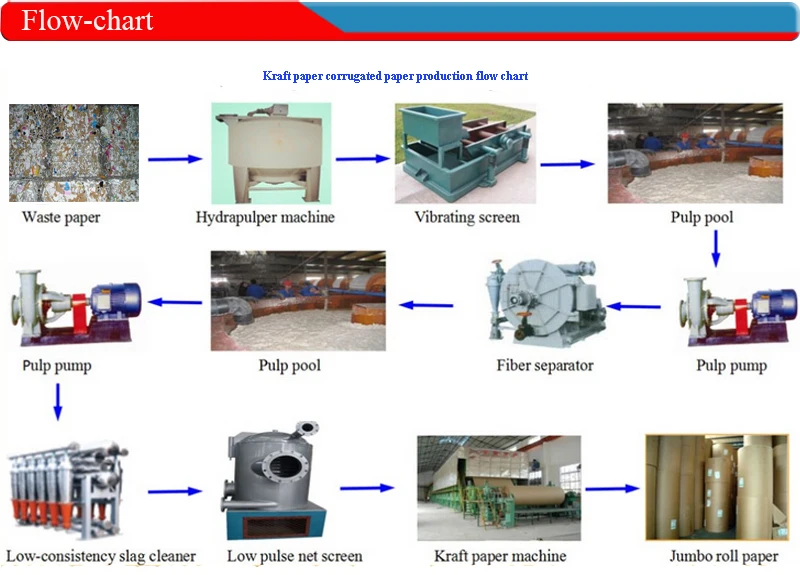 Flow-chart

Kraft paper corrugated paper production flow chart

Waste paper

Hydrapulper machine

Vibrating screen

Pulp pool

Pulp pump

Fiber separator

Pulp pool

Pulp pump

Low-consistency slag cleaner

Low pulse net screen

Kraft paper machine

Jumbo roll paper